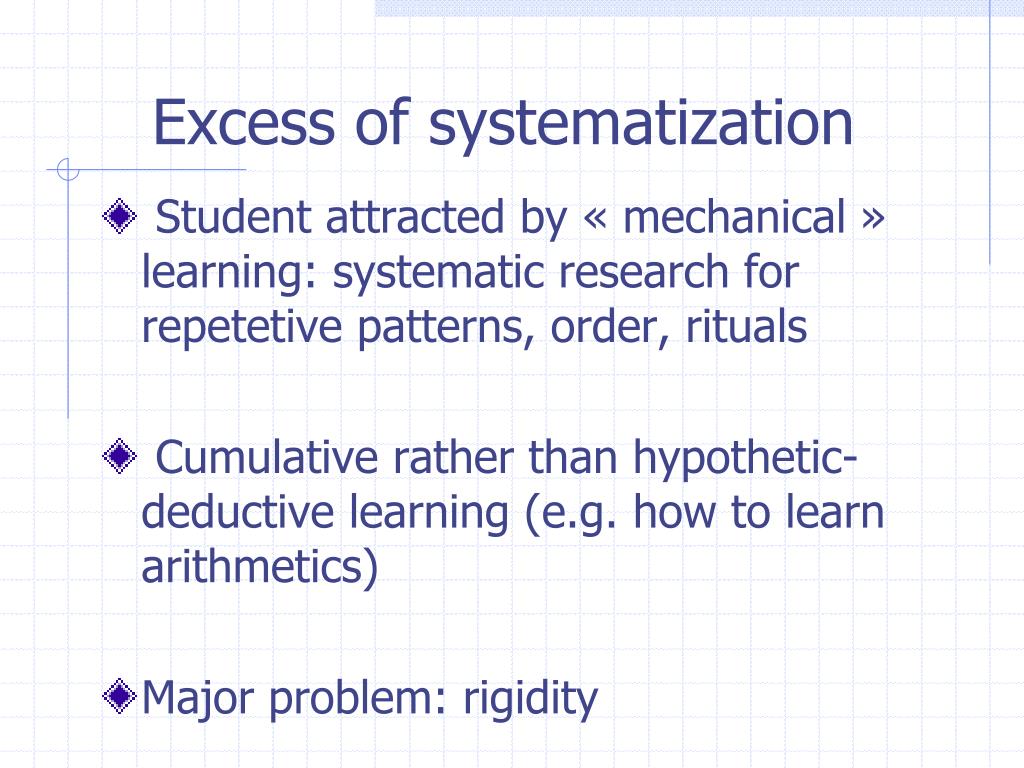 Excess of systematization

Student attracted by « mechanical » learning: systematic research for repetetive patterns, order, rituals

Cumulative rather than hypothetic-deductive learning (e.g. how to learn arithmetics)

Major problem: rigidity